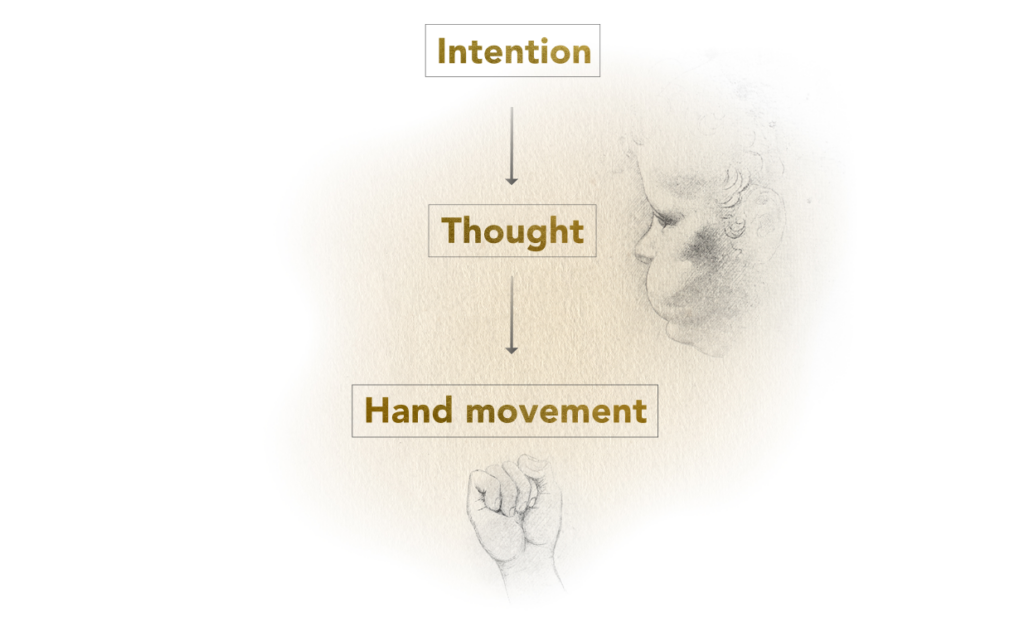 Intention

Thought

Hand movement